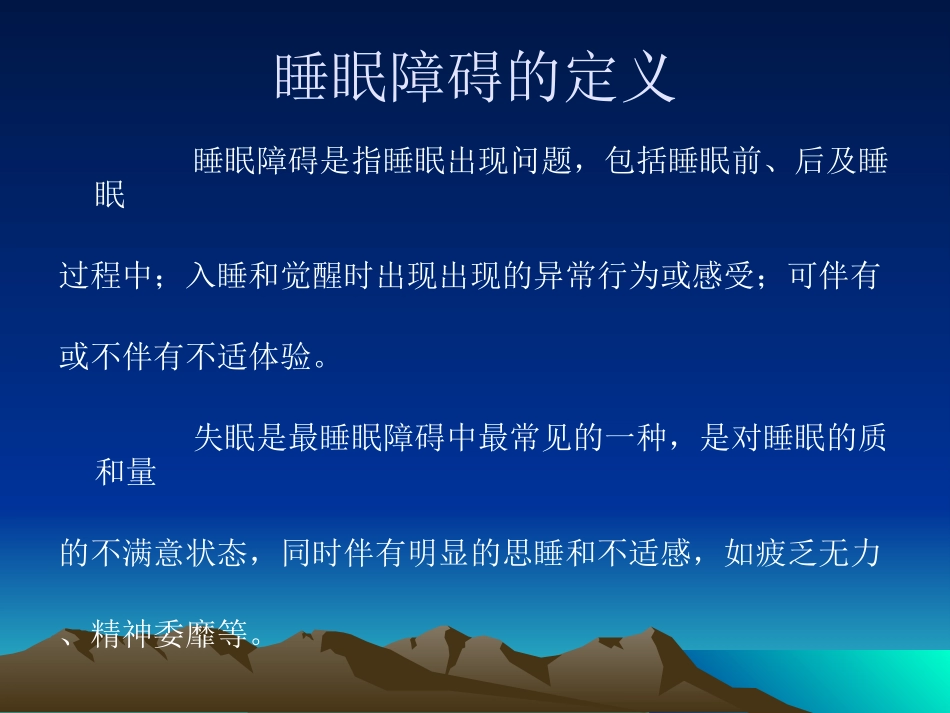 睡眠障碍的定义

睡眠障碍是指睡眠出现问题，包括睡眠前、后及睡眠

过程中；入睡和觉醒时出现出现的异常行为或感受；可伴有

或不伴有不适体验。

失眠是最睡眠障碍中最常见的一种，是对睡眠的质和量

的不满意状态，同时伴有明显的思睡和不适感，如疲乏无力

、精神委靡等。